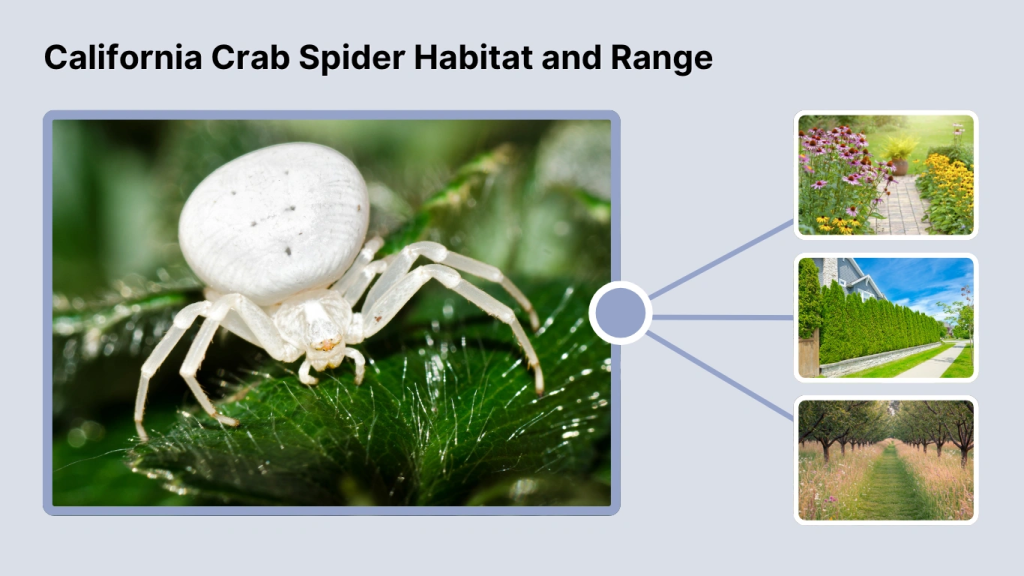 California Crab Spider Habitat and Range